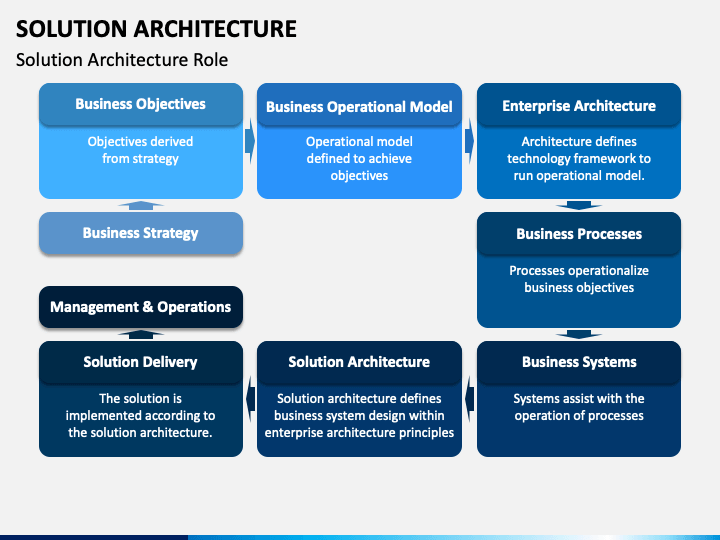 SOLUTION ARCHITECTURE

Solution Architecture Role

Business Objectives

Objectives derived from strategy

Business Operational Model

Operational model defined to achieve objectives

Enterprise Architecture

Architecture defines technology framework to run operational model.

Business Strategy

Business Processes

Processes operationalize business objectives

Management & Operations

Solution Delivery

The solution is implemented according to the solution architecture.

Solution Architecture

Solution architecture defines business system design within enterprise architecture principles

Business Systems

Systems assist with the operation of processes